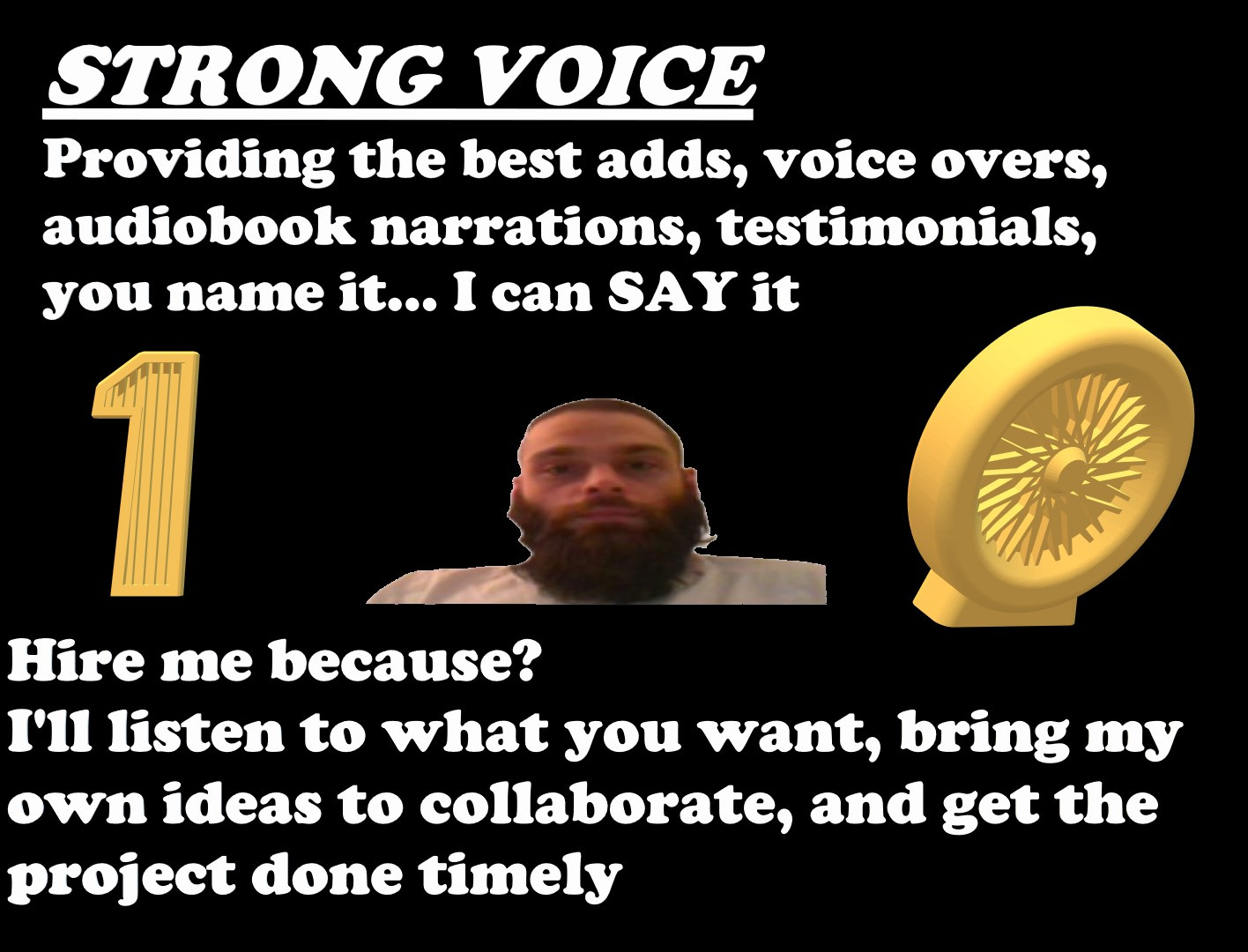 STRONG VOICE

Providing the best adds, voice overs, audiobook narrations, testimonials, you name it... I can SAY it

1

Hire me because?
I'll listen to what you want, bring my own ideas to collaborate, and get the project done timely